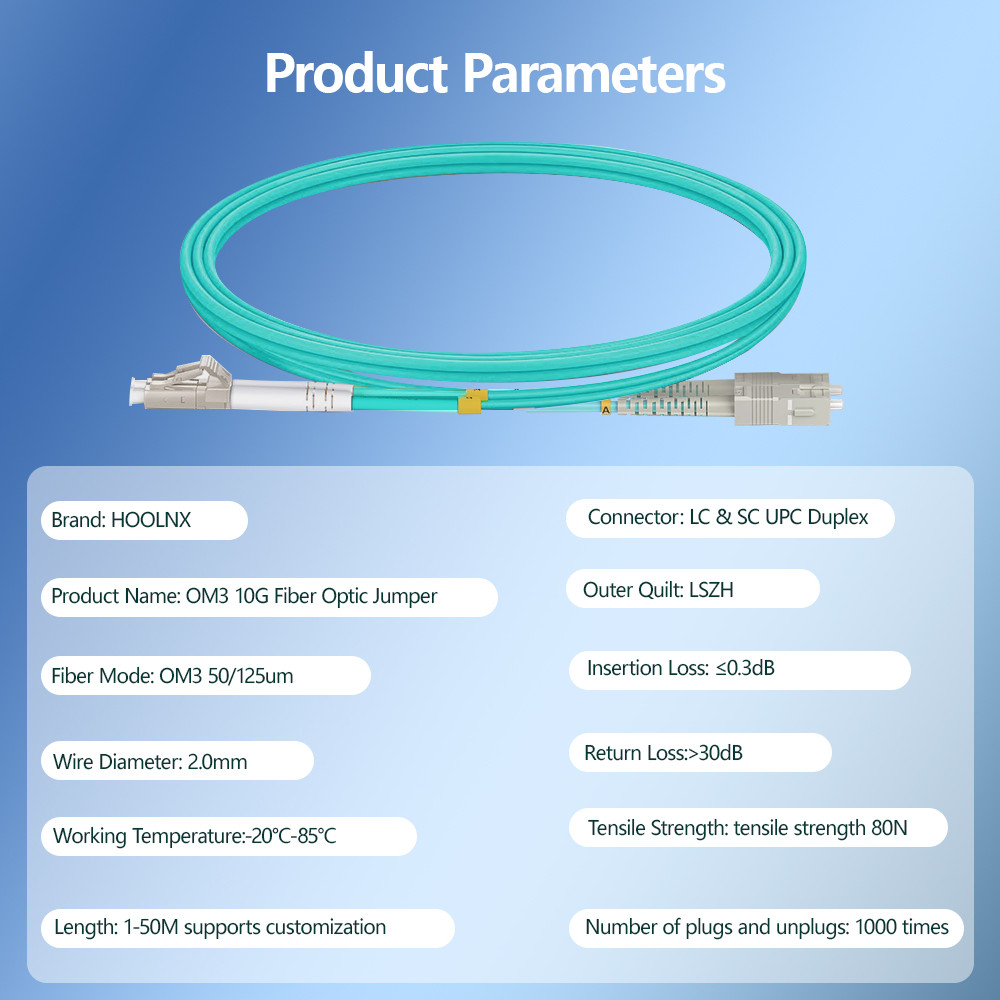 Product Parameters

A

Brand: HOOLNX

Product Name: OM3 10G Fiber Optic Jumper

Fiber Mode: OM3 50/125um

Wire Diameter: 2.0mm

Working Temperature:-20℃-85℃

Length: 1-50M supports customization

Connector: LC & SC UPC Duplex

Outer Quilt: LSZH

Insertion Loss: ≤0.3dB

Return Loss:>30dB

Tensile Strength: tensile strength 80N

Number of plugs and unplugs: 1000 times